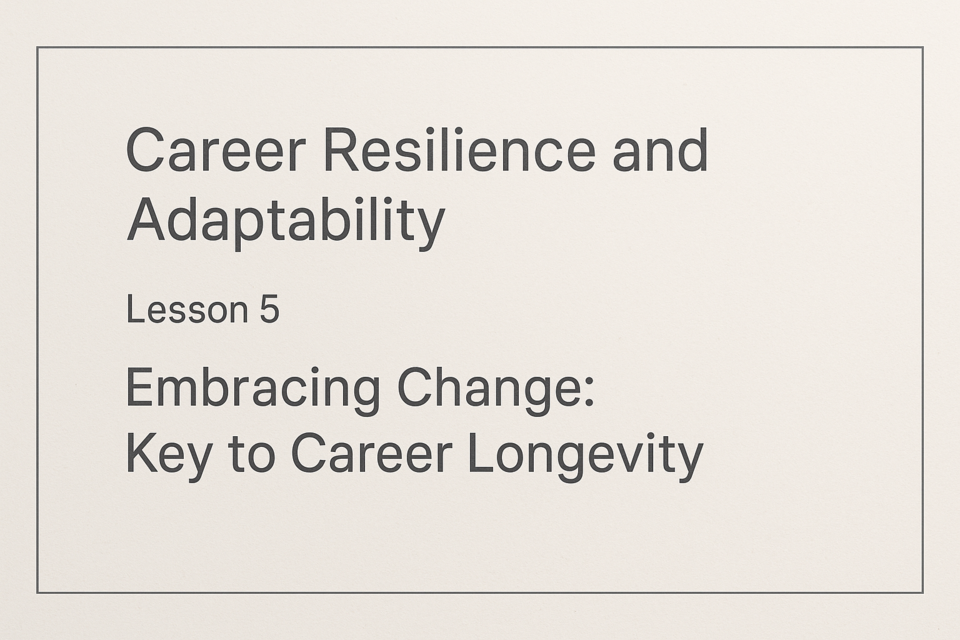 Career Resilience and Adaptability

Lesson 5

Embracing Change: Key to Career Longevity